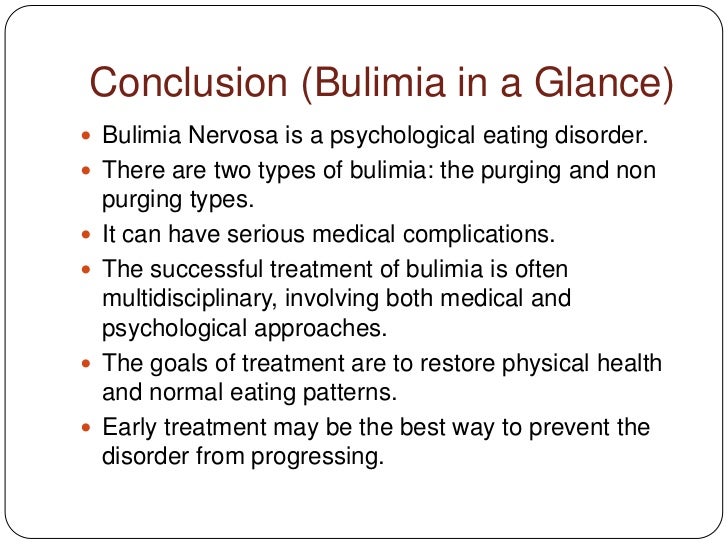 Conclusion (Bulimia in a Glance)

- Bulimia Nervosa is a psychological eating disorder.
- There are two types of bulimia: the purging and non purging types.
- It can have serious medical complications.
- The successful treatment of bulimia is often multidisciplinary, involving both medical and psychological approaches.
- The goals of treatment are to restore physical health and normal eating patterns.
- Early treatment may be the best way to prevent the disorder from progressing.